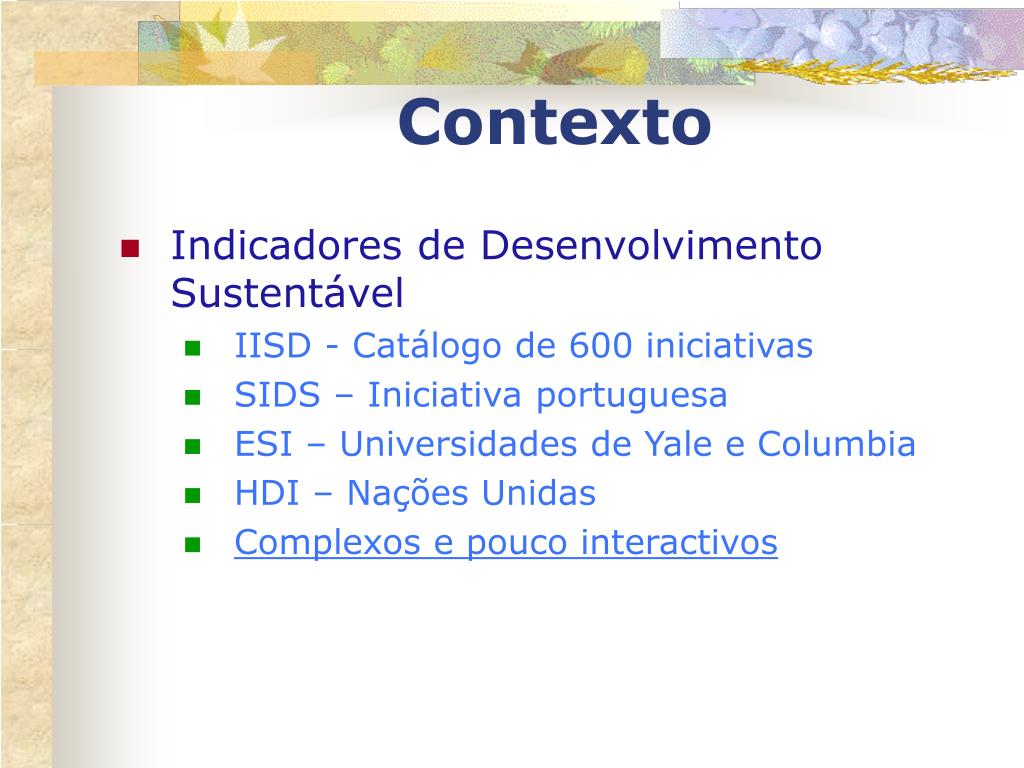 Contexto

Indicadores de Desenvolvimento Sustentável

IISD - Catálogo de 600 iniciativas

SIDS – Iniciativa portuguesa

ESI – Universidades de Yale e Columbia

HDI – Nações Unidas

Complexos e pouco interactivos